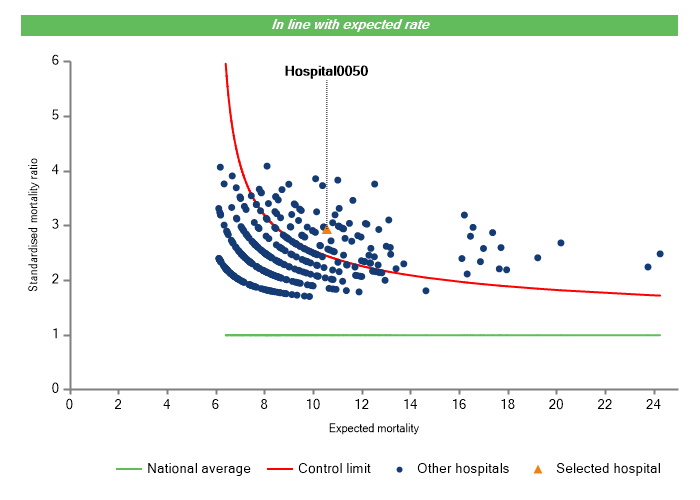 In line with expected rate

Hospital0050

Standardised mortality ratio

6
5
4
3
2
1
0

0 2 4 6 8 10 12 14 16 18 20 22 24

Expected mortality

National average Control limit Other hospitals Selected hospital